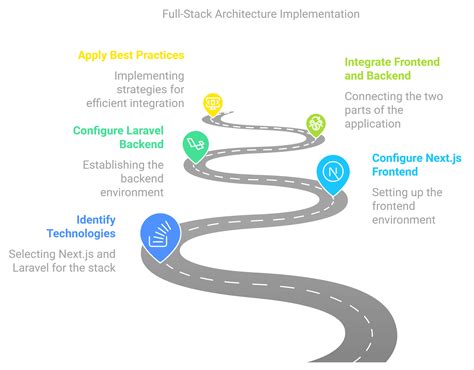 Full-Stack Architecture Implementation

Apply Best Practices

Implementing strategies for efficient integration

Integrate Frontend and Backend

Connecting the two parts of the application

Configure Laravel Backend

Establishing the backend environment

Configure Next.js Frontend

Setting up the frontend environment

Identify Technologies

Selecting Next.js and Laravel for the stack